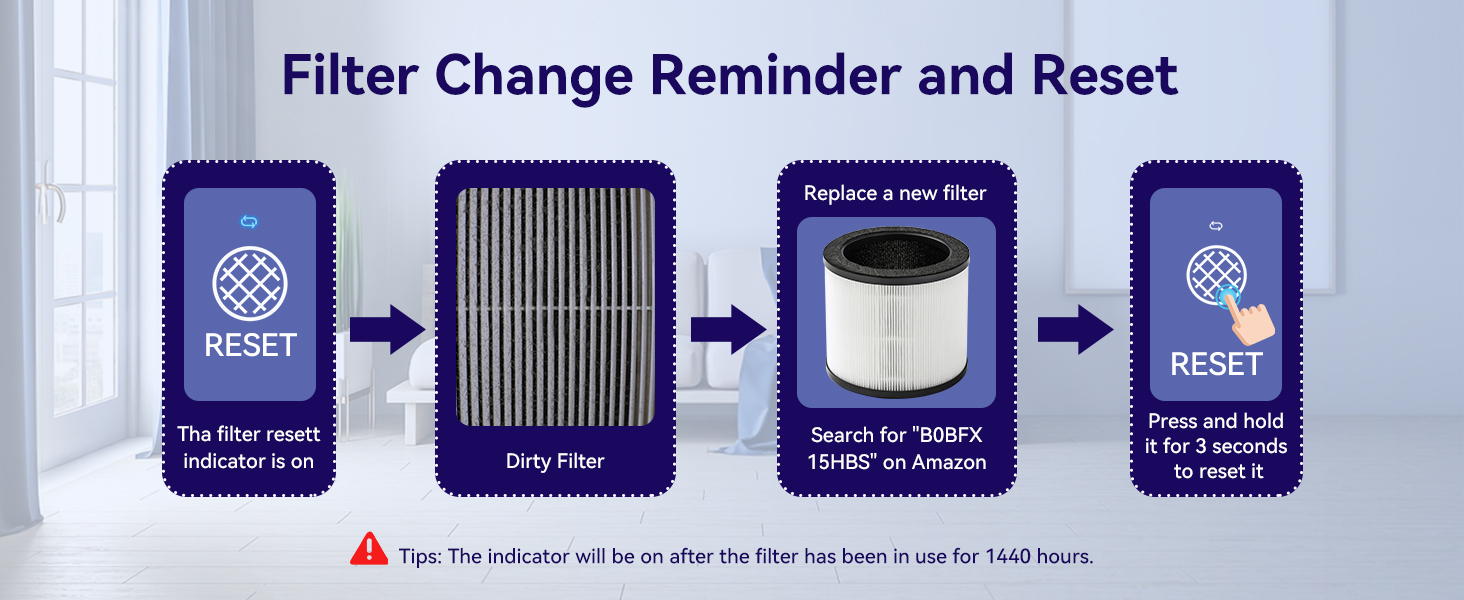 Filter Change Reminder and Reset

RESET

Tha filter resett indicator is on

Dirty Filter

Replace a new filter

Search for "B0BFX 15HBS" on Amazon

RESET

Press and hold it for 3 seconds to reset it

Tips: The indicator will be on after the filter has been in use for 1440 hours.